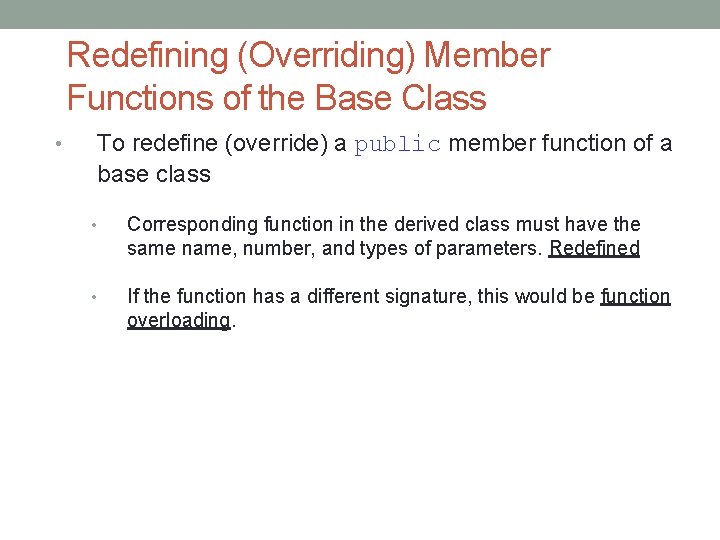 Redefining (Overriding) Member Functions of the Base Class

• To redefine (override) a public member function of a base class

• Corresponding function in the derived class must have the same name, number, and types of parameters. Redefined

• If the function has a different signature, this would be function overloading.